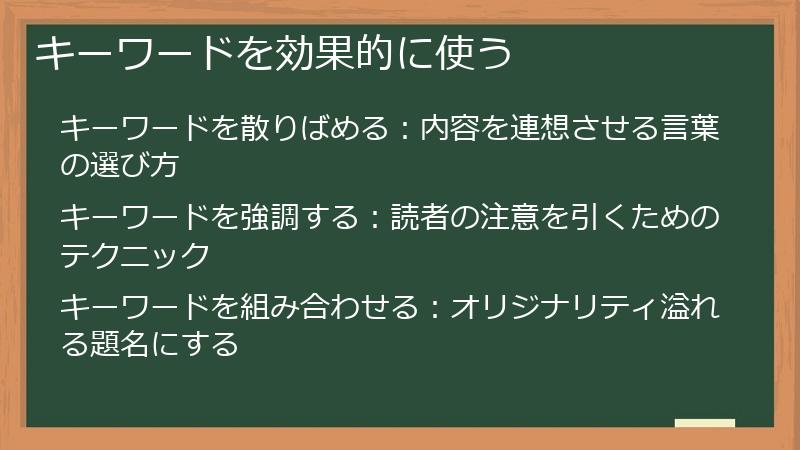 キーワードを効果的に使う

キーワードを散りばめる：内容を連想させる言葉の選び方

キーワードを強調する：読者の注意を引くためのテクニック

キーワードを組み合わせる：オリジナリティ溢れる題名にする